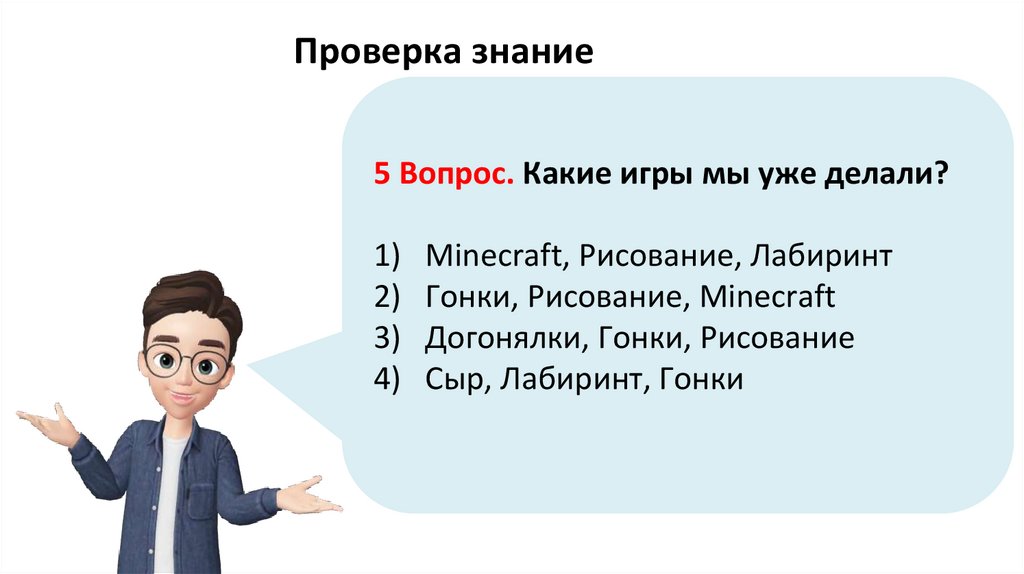 Проверка знание

5 Вопрос. Какие игры мы уже делали?

1) Minecraft, Рисование, Лабиринт
2) Гонки, Рисование, Minecraft
3) Догонялки, Гонки, Рисование
4) Сыр, Лабиринт, Гонки